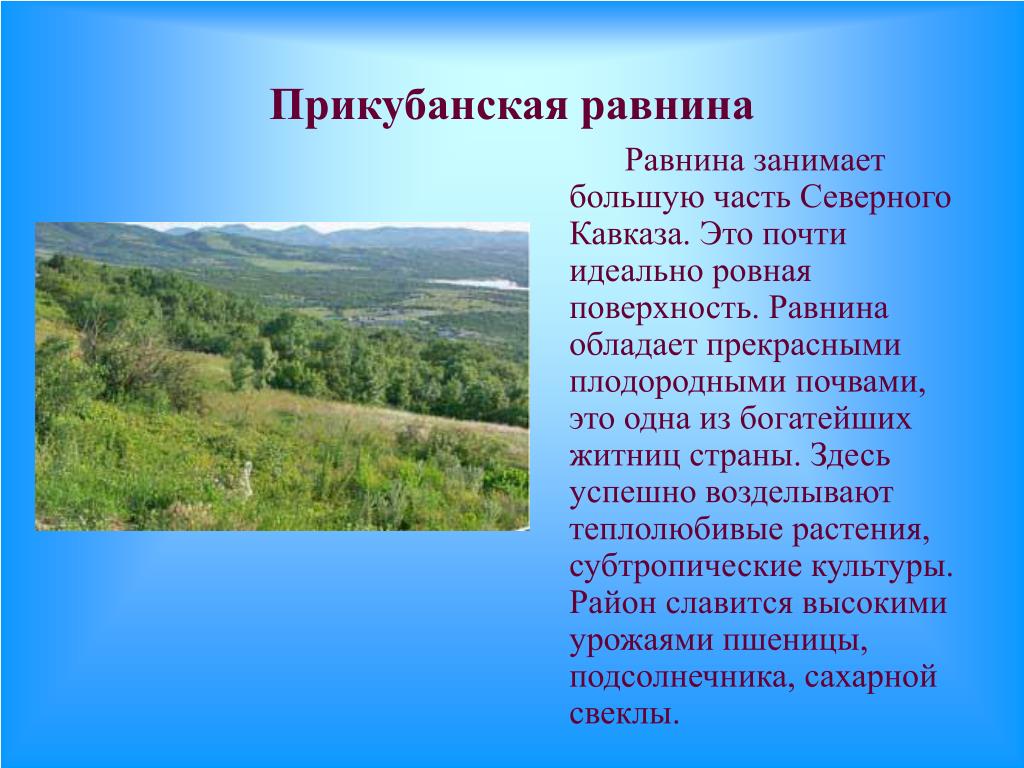 Прикубанская равнина

Равнина занимает большую часть Северного Кавказа. Это почти идеально ровная поверхность. Равнина обладает прекрасными плодородными почвами, это одна из богатейших житниц страны. Здесь успешно возделывают теплолюбивые растения, субтропические культуры. Район славится высокими урожаями пшеницы, подсолнечника, сахарной свеклы.